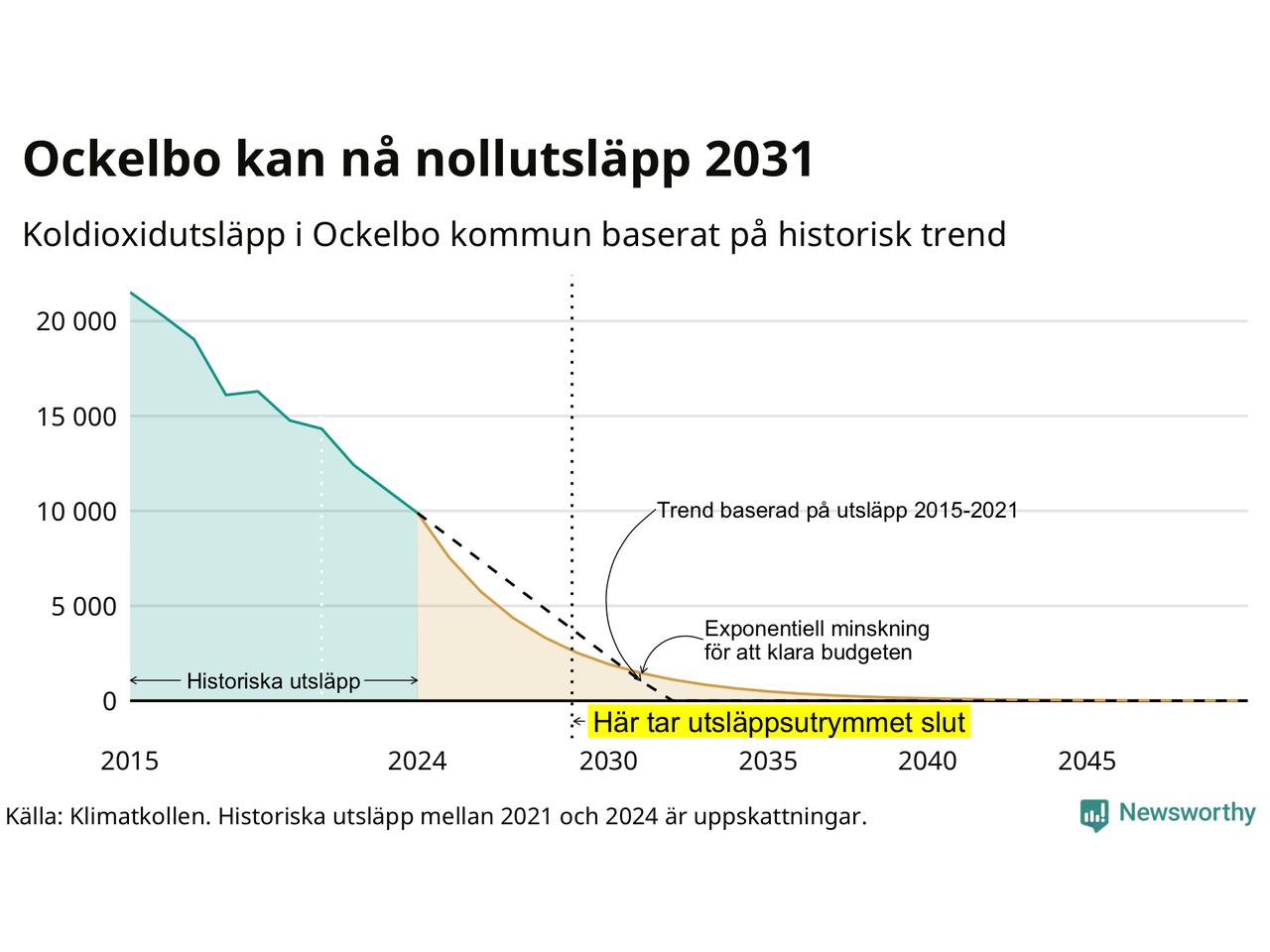 Ockelbo kan nå nollutsläpp 2031

Koldioxidutsläpp i Ockelbo kommun baserat på historisk trend

20 000
15 000
10 000
5 000
0

Trend baserad på utsläpp 2015-2021

Exponentiell minskning för att klara budgeten

Historiska utsläpp

Här tar utsläppsutrymmet slut

2015
2024
2030
2035
2040
2045

Källa: Klimatkollen. Historiska utsläpp mellan 2021 och 2024 är uppskattningar.

Newsworthy